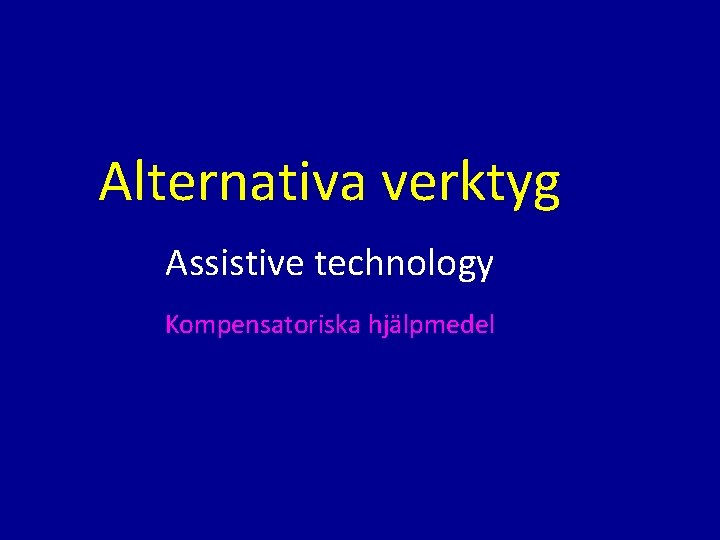 Alternativa verktyg

Assistive technology

Kompensatoriska hjälpmedel